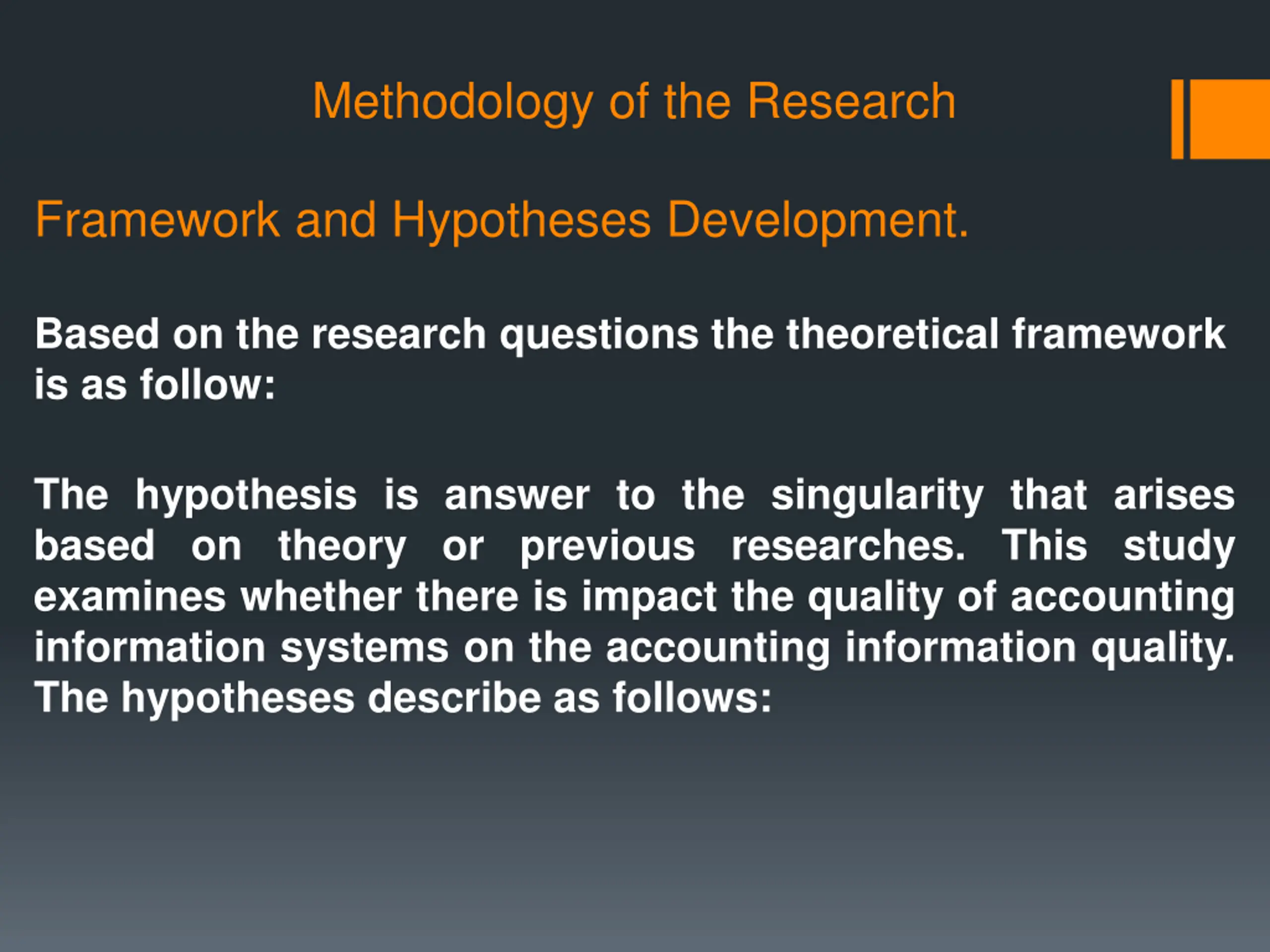 Methodology of the Research

Framework and Hypotheses Development.

Based on the research questions the theoretical framework is as follow:

The hypothesis is answer to the singularity that arises based on theory or previous researches. This study examines whether there is impact the quality of accounting information systems on the accounting information quality. The hypotheses describe as follows: